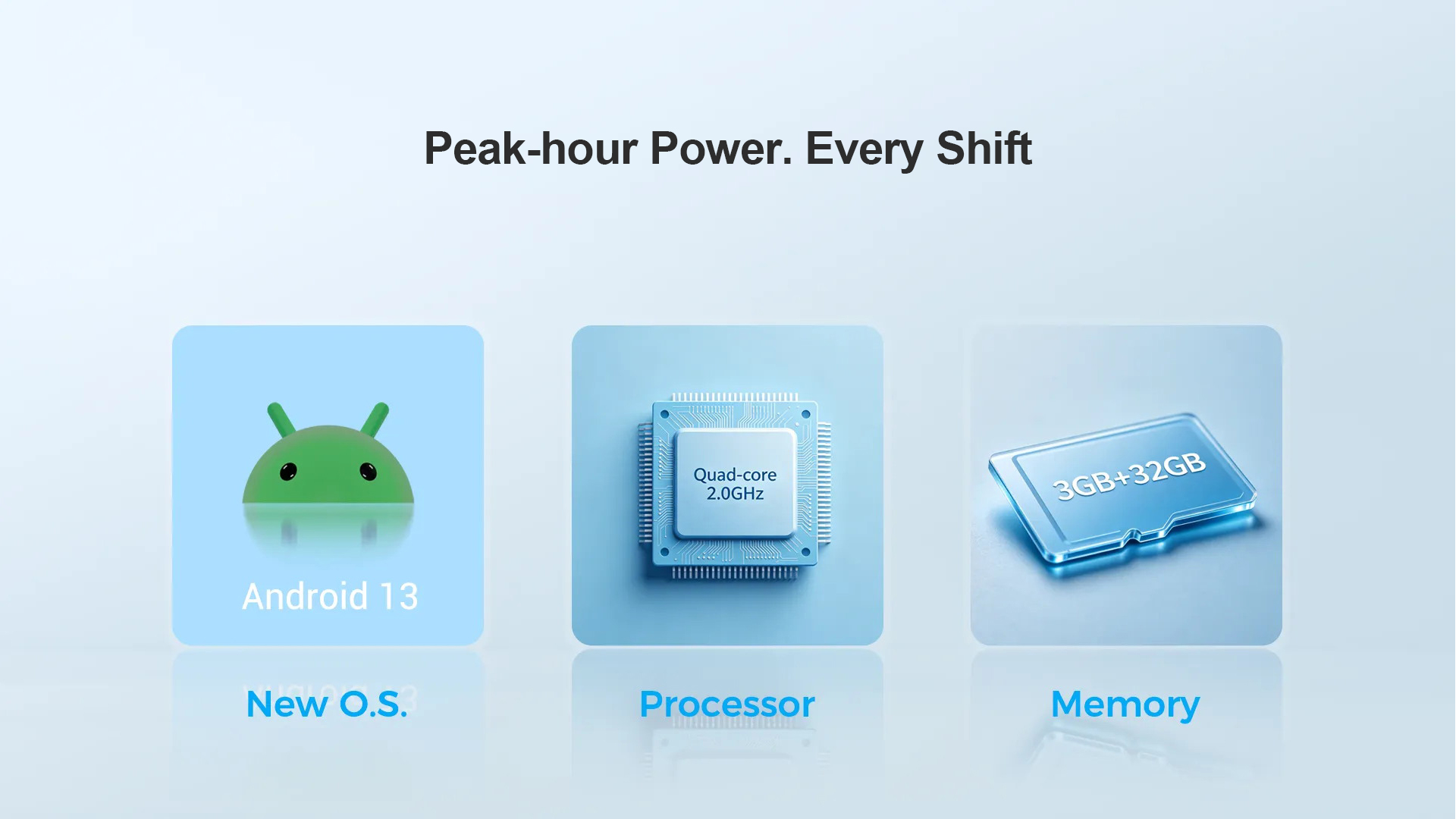 Peak-hour Power. Every Shift

Android 13

New O.S.

Quad-core 2.0GHz

Processor

3GB+32GB

Memory